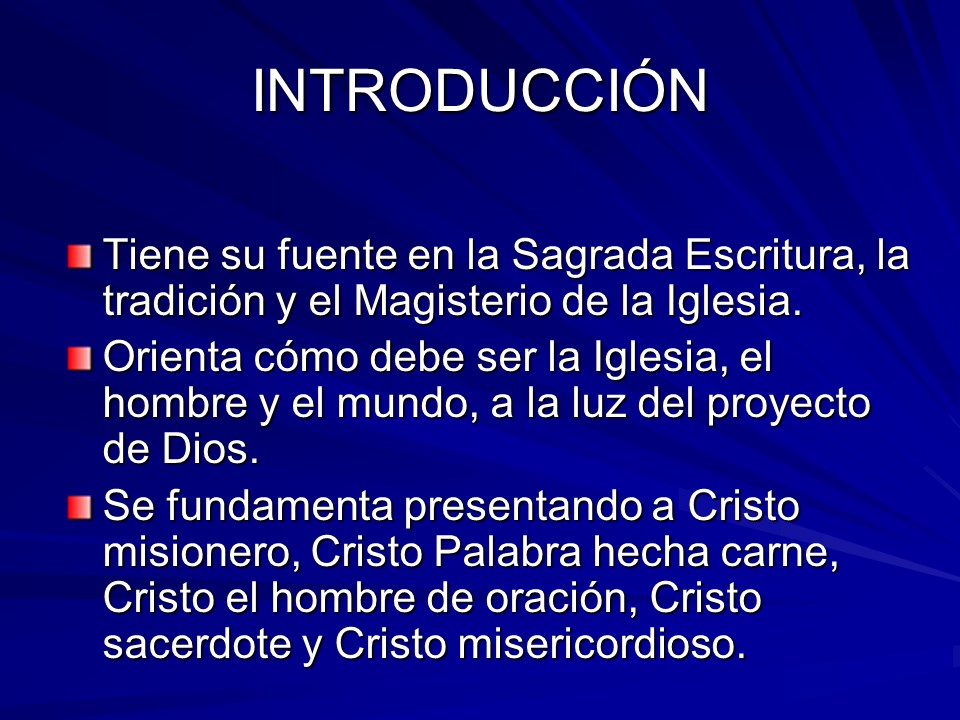 INTRODUCCIÓN

Tiene su fuente en la Sagrada Escritura, la tradición y el Magisterio de la Iglesia.

Orienta cómo debe ser la Iglesia, el hombre y el mundo, a la luz del proyecto de Dios.

Se fundamenta presentando a Cristo misionero, Cristo Palabra hecha carne, Cristo el hombre de oración, Cristo sacerdote y Cristo misericordioso.